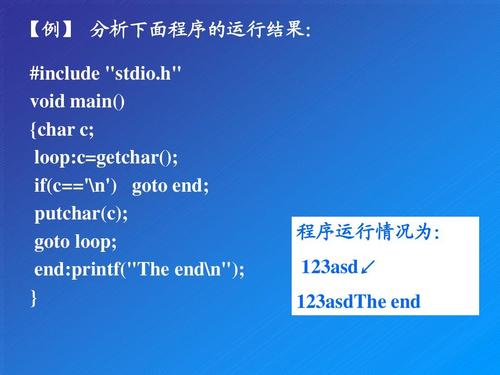 【例】 分析下面程序的运行结果:

#include "stdio.h"
void main()
{char c;
loop:c=getchar();
if(c=='\n')   goto end;
putchar(c);
goto loop;
end:printf("The end\n");
}

程序运行情况为:

123asd↙

123asdThe end